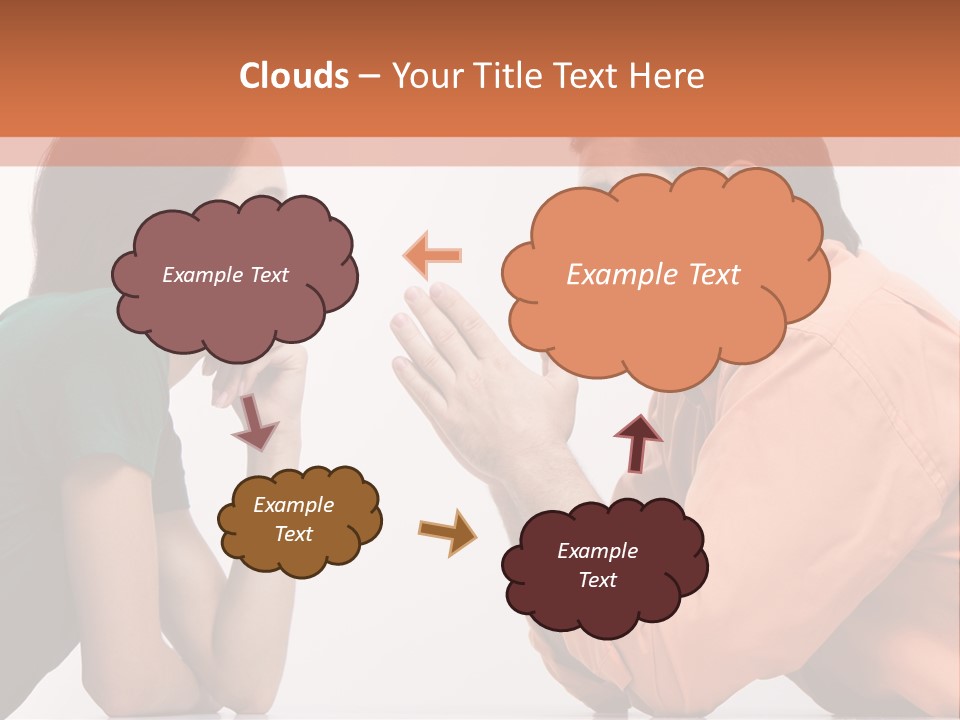 Clouds – Your Title Text Here

Example Text

Example Text

Example Text

Example Text